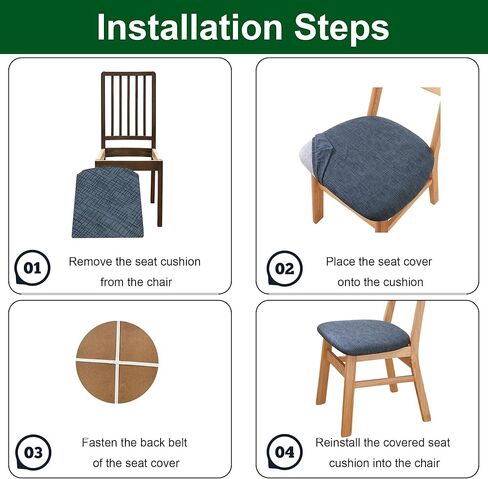 Installation Steps

01 Remove the seat cushion from the chair

02 Place the seat cover onto the cushion

03 Fasten the back belt of the seat cover

04 Reinstall the covered seat cushion into the chair